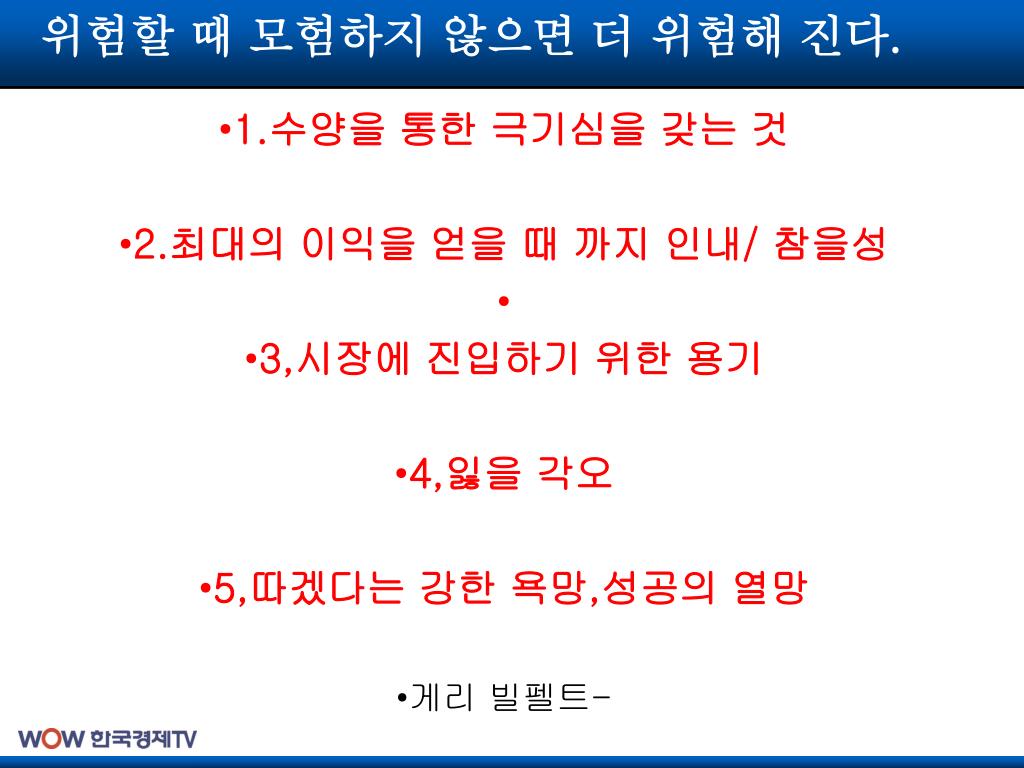 위험할 때 모험하지 않으면 더 위험해 진다.

•1.수양을 통한 극기심을 갖는 것

•2.최대의 이익을 얻을 때 까지 인내/ 참을성

•

•3,시장에 진입하기 위한 용기

•4,잃을 각오

•5,따겠다는 강한 욕망,성공의 열망

•게리 빌펠트-

WOW 한국경제TV